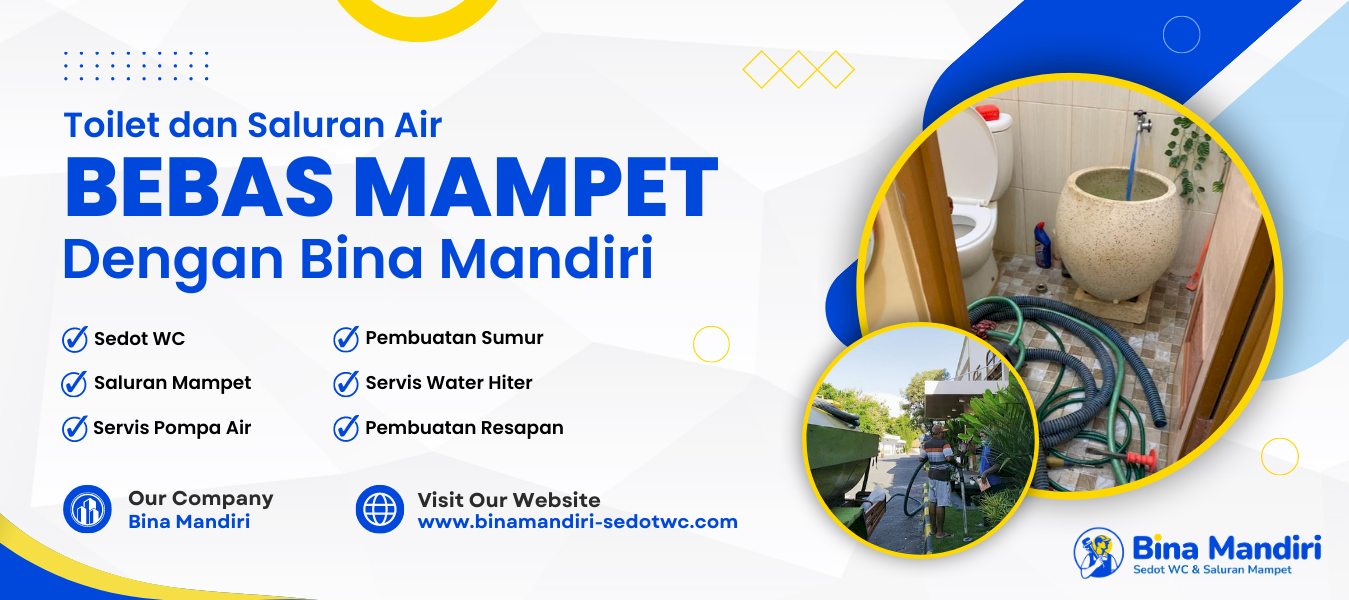 Toilet dan Saluran Air
BEBAS MAMPET
Dengan Bina Mandiri

Sedot WC
Saluran Mampet
Servis Pompa Air

Pembuatan Sumur
Servis Water Hiter
Pembuatan Resapan

Our Company
Bina Mandiri

Visit Our Website
www.binamandiri-sedotwc.com

Bina Mandiri
Sedot WC & Saluran Mampet